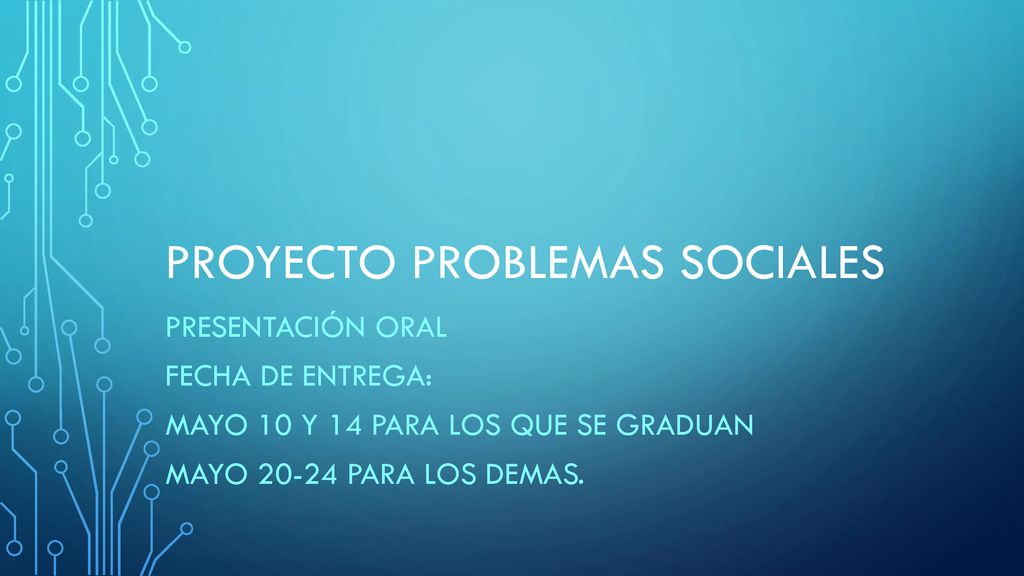 PROYECTO PROBLEMAS SOCIALES

PRESENTACIÓN ORAL

FECHA DE ENTREGA:

MAYO 10 Y 14 PARA LOS QUE SE GRADUAN

MAYO 20-24 PARA LOS DEMAS.